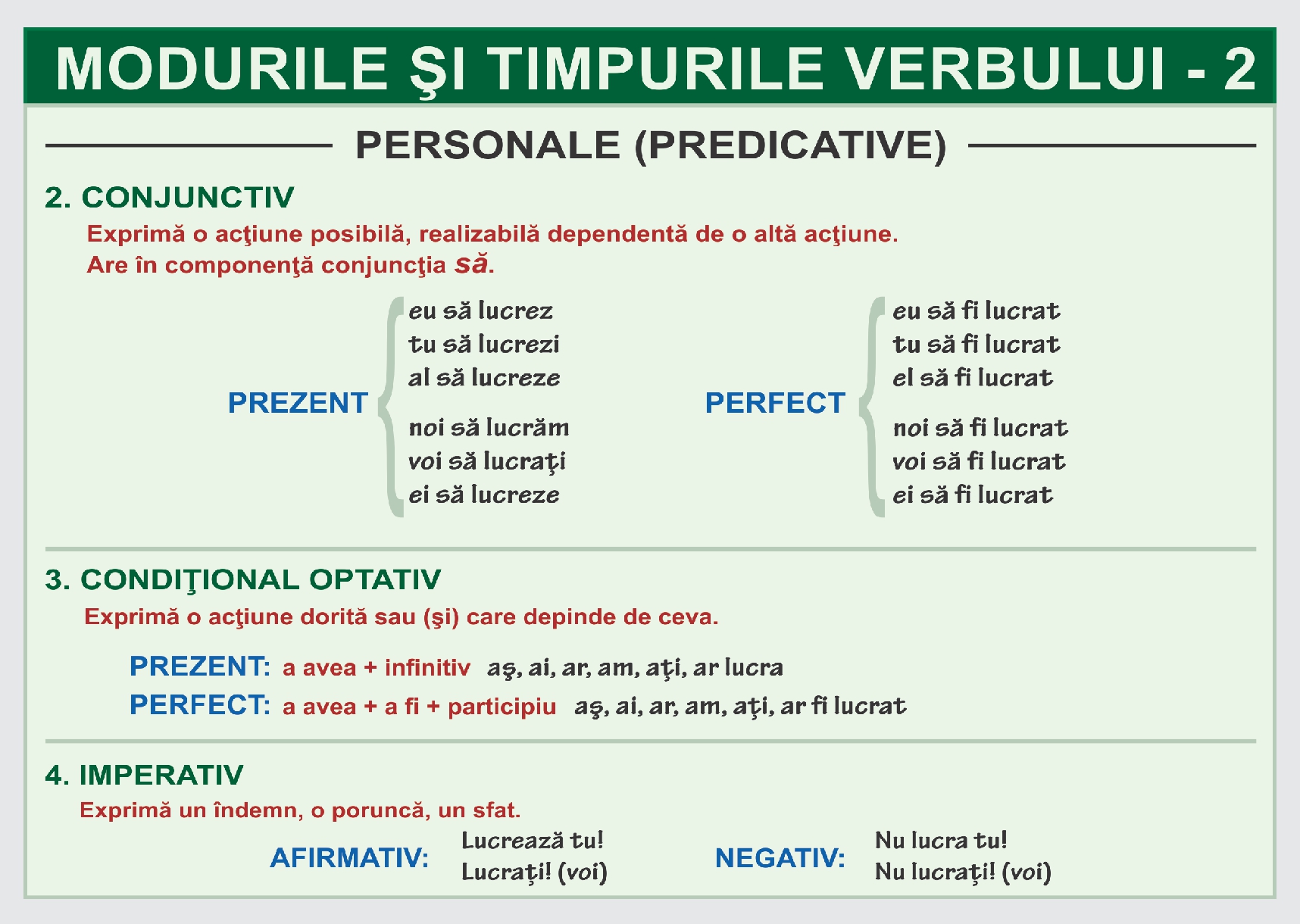 MODURILE ŞI TIMPURILE VERBULUI - 2

PERSONALE (PREDICATIVE)

2. CONJUNCTIV

Exprimă o acţiune posibilă, realizabilă dependentă de o altă acţiune.
Are în componenţă conjuncţia să.

PREZENT
eu să lucrez
tu să lucrezi
al să lucreze
noi să lucrăm
voi să lucraţi
ei să lucreze

PERFECT
eu să fi lucrat
tu să fi lucrat
el să fi lucrat
noi să fi lucrat
voi să fi lucrat
ei să fi lucrat

3. CONDIŢIONAL OPTATIV

Exprimă o acţiune dorită sau (şi) care depinde de ceva.

PREZENT: a avea + infinitiv aş, ai, ar, am, aţi, ar lucra
PERFECT: a avea + a fi + participiu aş, ai, ar, am, aţi, ar fi lucrat

4. IMPERATIV

Exprimă un îndemn, o poruncă, un sfat.

AFIRMATIV: Lucrează tu!
Lucraţi! (voi)

NEGATIV: Nu lucra tu!
Nu lucraţi! (voi)